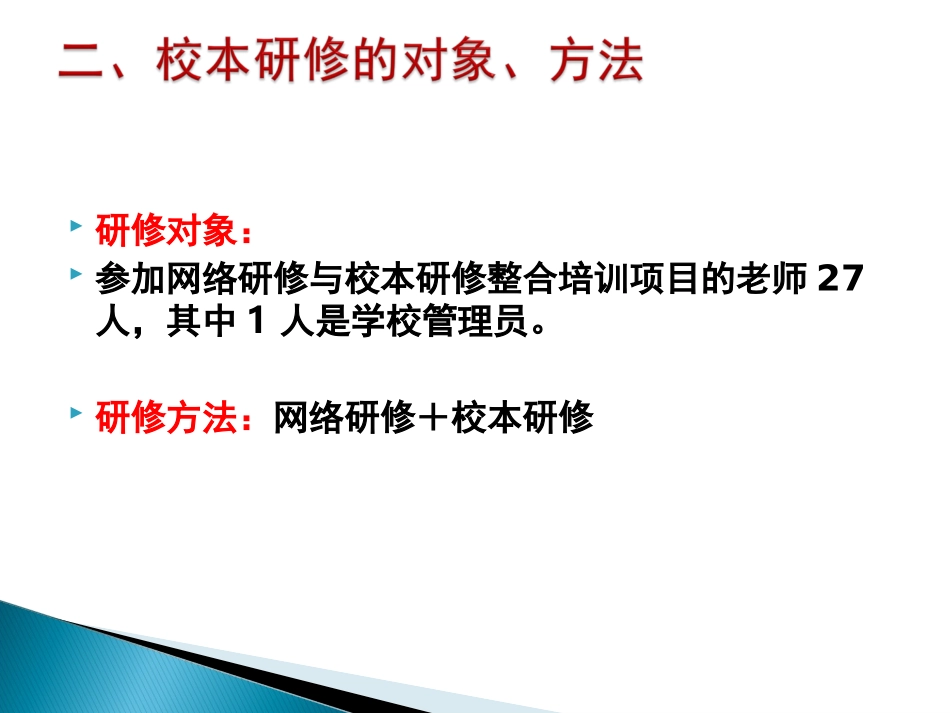 二、校本研修的对象、方法

研修对象：

参加网络研修与校本研修整合培训项目的老师 27 人，其中 1 人是学校管理员。

研修方法：网络研修＋校本研修